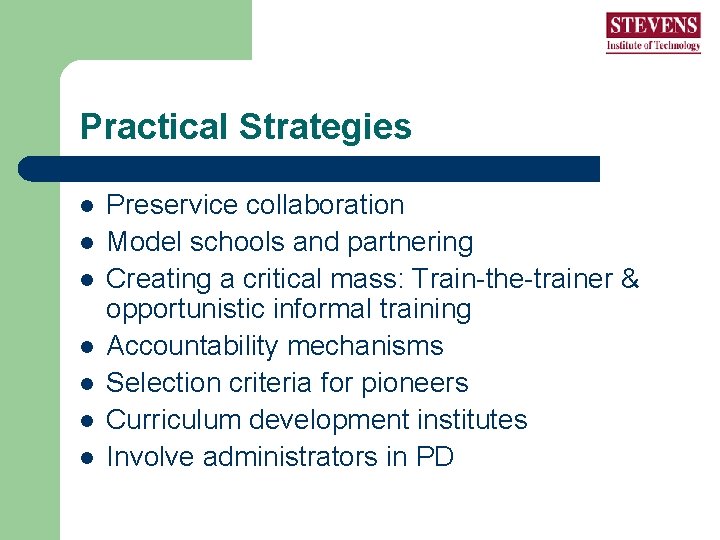 STEVENS
Institute of Technology

Practical Strategies

- Preservice collaboration
- Model schools and partnering
- Creating a critical mass: Train-the-trainer & opportunistic informal training
- Accountability mechanisms
- Selection criteria for pioneers
- Curriculum development institutes
- Involve administrators in PD